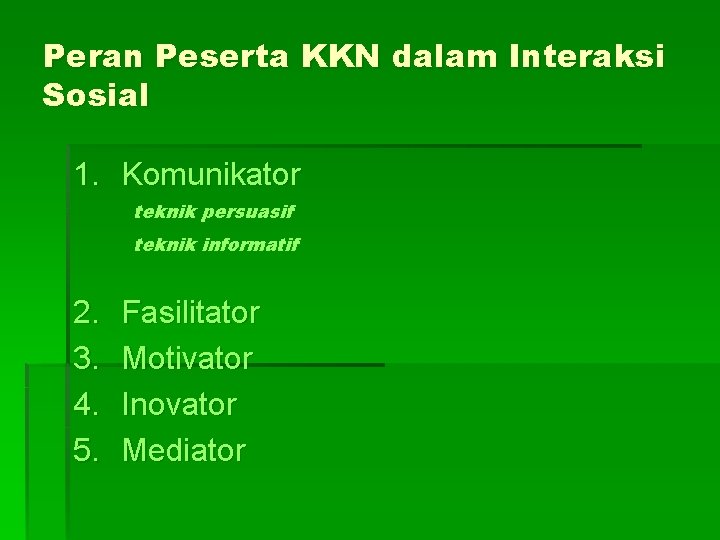 Peran Peserta KKN dalam Interaksi Sosial

1. Komunikator

teknik persuasif

teknik informatif

2. Fasilitator
3. Motivator
4. Inovator
5. Mediator